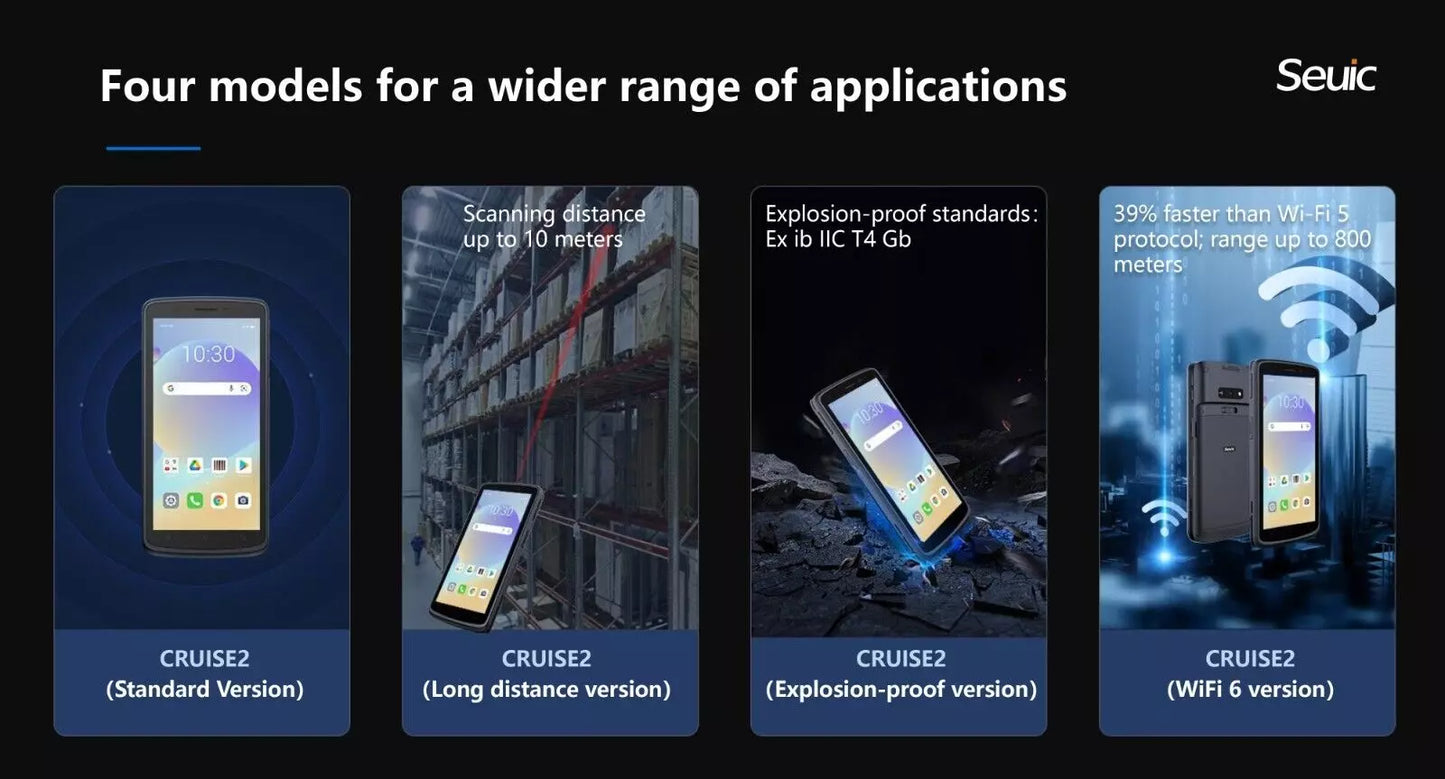 Four models for a wider range of applications

Seuic

10:30

CRUISE2
(Standard Version)

Scanning distance up to 10 meters

10:30

CRUISE2
(Long distance version)

Explosion-proof standards: Ex ib IIC T4 Gb

10:30

CRUISE2
(Explosion-proof version)

39% faster than Wi-Fi 5 protocol; range up to 800 meters

10:30

CRUISE2
(WiFi 6 version)